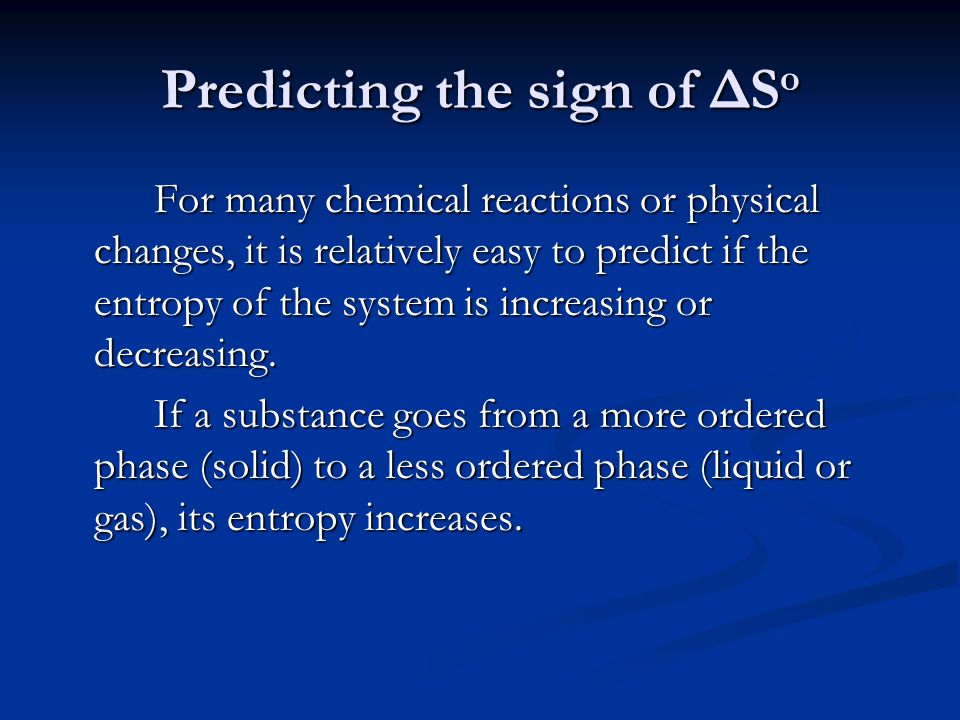 Predicting the sign of $\Delta S^o$

For many chemical reactions or physical changes, it is relatively easy to predict if the entropy of the system is increasing or decreasing.

If a substance goes from a more ordered phase (solid) to a less ordered phase (liquid or gas), its entropy increases.